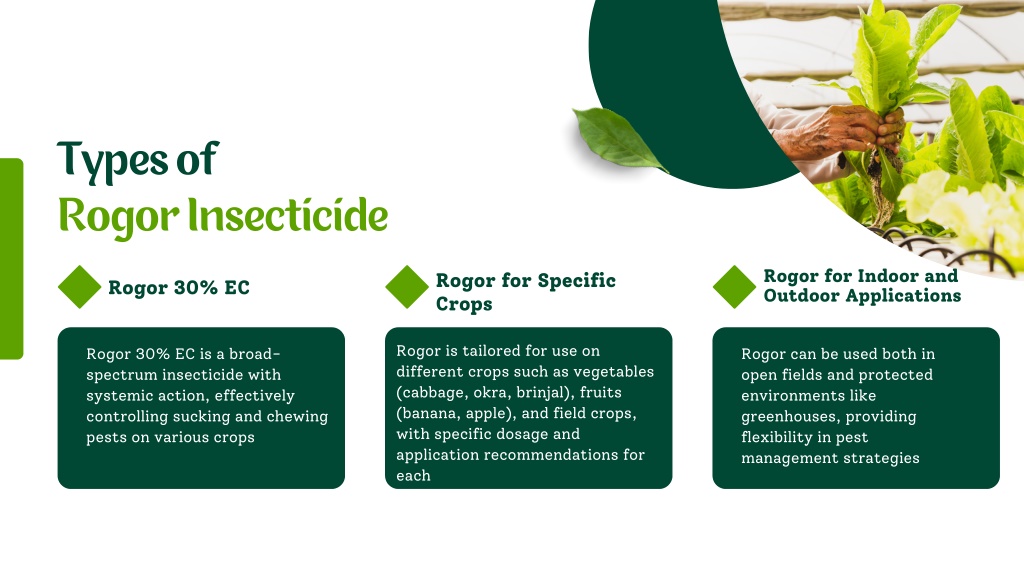 Types of
Rogor Insecticide

Rogor 30% EC

Rogor 30% EC is a broad-spectrum insecticide with systemic action, effectively controlling sucking and chewing pests on various crops

Rogor for Specific Crops

Rogor is tailored for use on different crops such as vegetables (cabbage, okra, brinjal), fruits (banana, apple), and field crops, with specific dosage and application recommendations for each

Rogor for Indoor and Outdoor Applications

Rogor can be used both in open fields and protected environments like greenhouses, providing flexibility in pest management strategies